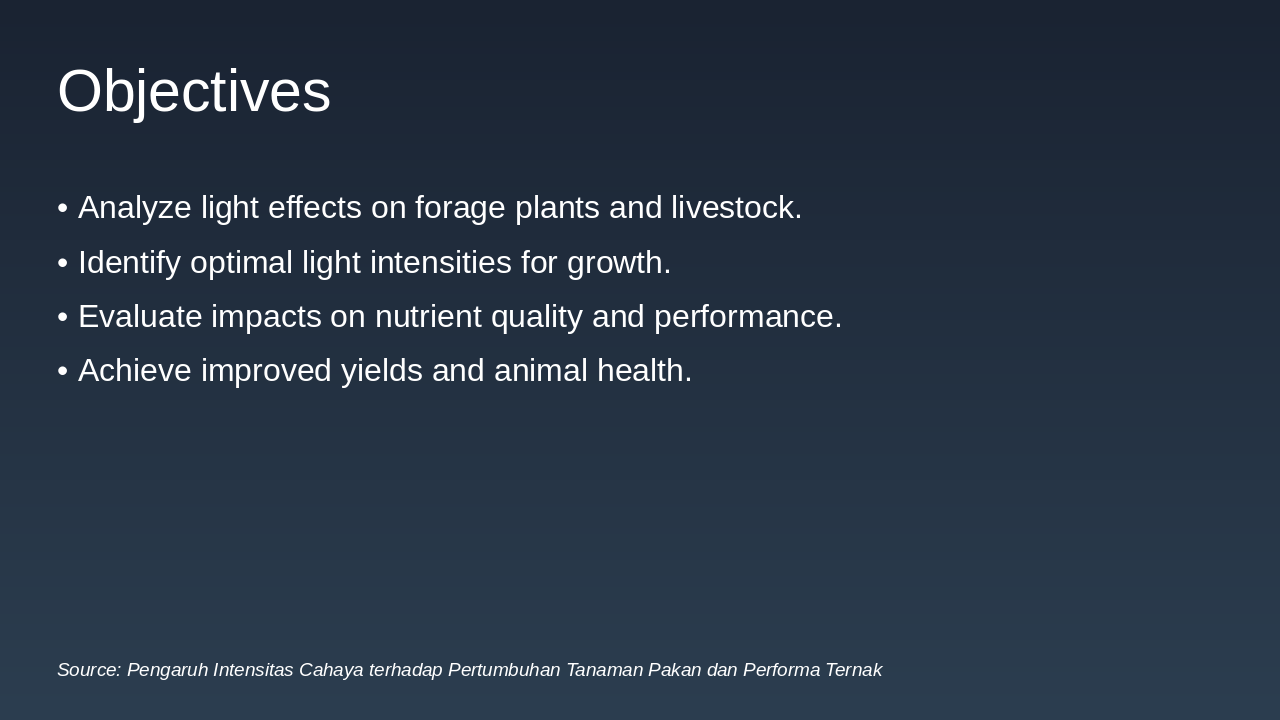 Objectives

• Analyze light effects on forage plants and livestock.
• Identify optimal light intensities for growth.
• Evaluate impacts on nutrient quality and performance.
• Achieve improved yields and animal health.

Source: Pengaruh Intensitas Cahaya terhadap Pertumbuhan Tanaman Pakan dan Performa Ternak